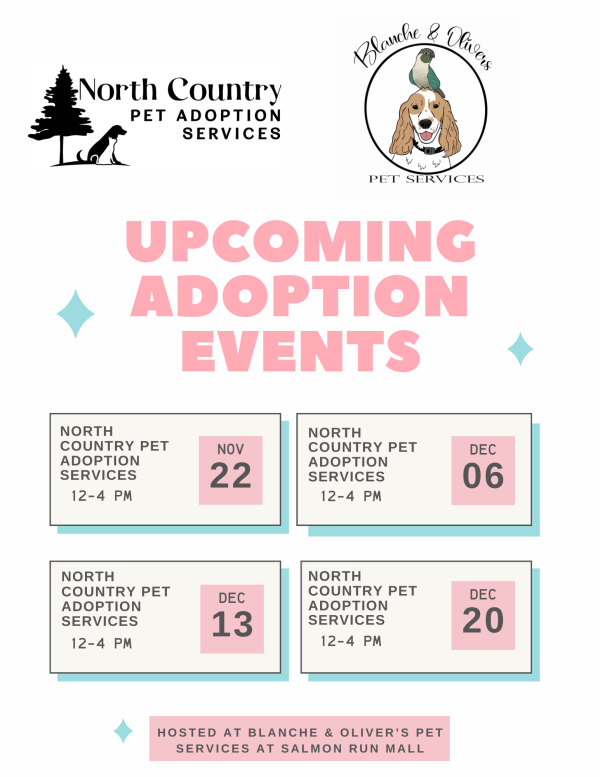 North Country
PET ADOPTION
SERVICES

Blanche & Olivers
PET SERVICES

UPCOMING
ADOPTION
EVENTS

NORTH COUNTRY PET ADOPTION SERVICES
12-4 PM
NOV
22

NORTH COUNTRY PET ADOPTION SERVICES
12-4 PM
DEC
06

NORTH COUNTRY PET ADOPTION SERVICES
12-4 PM
DEC
13

NORTH COUNTRY PET ADOPTION SERVICES
12-4 PM
DEC
20

HOSTED AT BLANCHE & OLIVER'S PET SERVICES AT SALMON RUN MALL